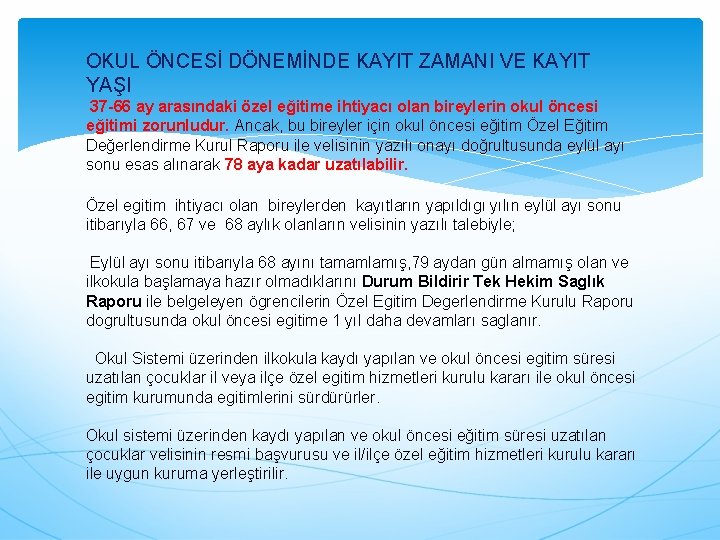 OKUL ÖNCESİ DÖNEMİNDE KAYIT ZAMANI VE KAYIT YAŞI

37-66 ay arasındaki özel eğitime ihtiyacı olan bireylerin okul öncesi eğitimi zorunludur. Ancak, bu bireyler için okul öncesi eğitim Özel Eğitim Değerlendirme Kurul Raporu ile velisinin yazılı onayı doğrultusunda eylül ayı sonu esas alınarak 78 aya kadar uzatılabilir.

Özel egitim ihtiyacı olan bireylerden kayıtların yapıldıgı yılın eylül ayı sonu itibarıyla 66, 67 ve 68 aylık olanların velisinin yazılı talebiyle;

Eylül ayı sonu itibarıyla 68 ayını tamamlamış,79 aydan gün almamış olan ve ilkokula başlamaya hazır olmadıklarını Durum Bildirir Tek Hekim Saglık Raporu ile belgeleyen ögrencilerin Özel Egitim Degerlendirme Kurulu Raporu dogrultusunda okul öncesi egitime 1 yıl daha devamları saglanır.

Okul Sistemi üzerinden ilkokula kaydı yapılan ve okul öncesi egitim süresi uzatılan çocuklar il veya ilçe özel egitim hizmetleri kurulu kararı ile okul öncesi egitim kurumunda egitimlerini sürdürürler.

Okul sistemi üzerinden kaydı yapılan ve okul öncesi eğitim süresi uzatılan çocuklar velisinin resmi başvurusu ve il/ilçe özel eğitim hizmetleri kurulu kararı ile uygun kuruma yerleştirilir.